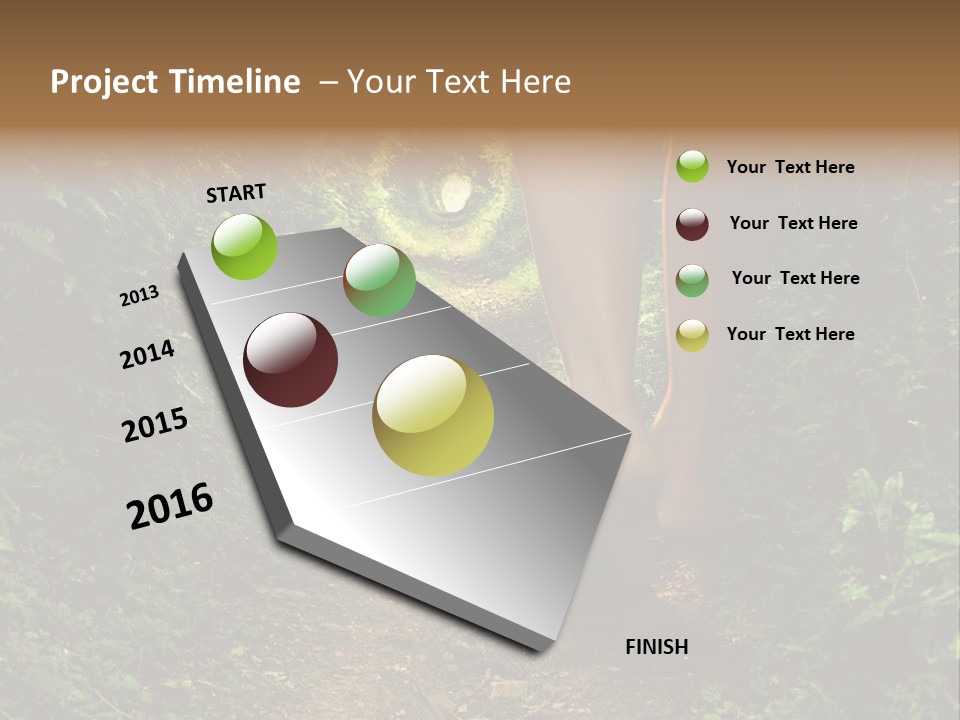 Project Timeline – Your Text Here

START

2013

2014

2015

2016

FINISH

Your Text Here

Your Text Here

Your Text Here

Your Text Here